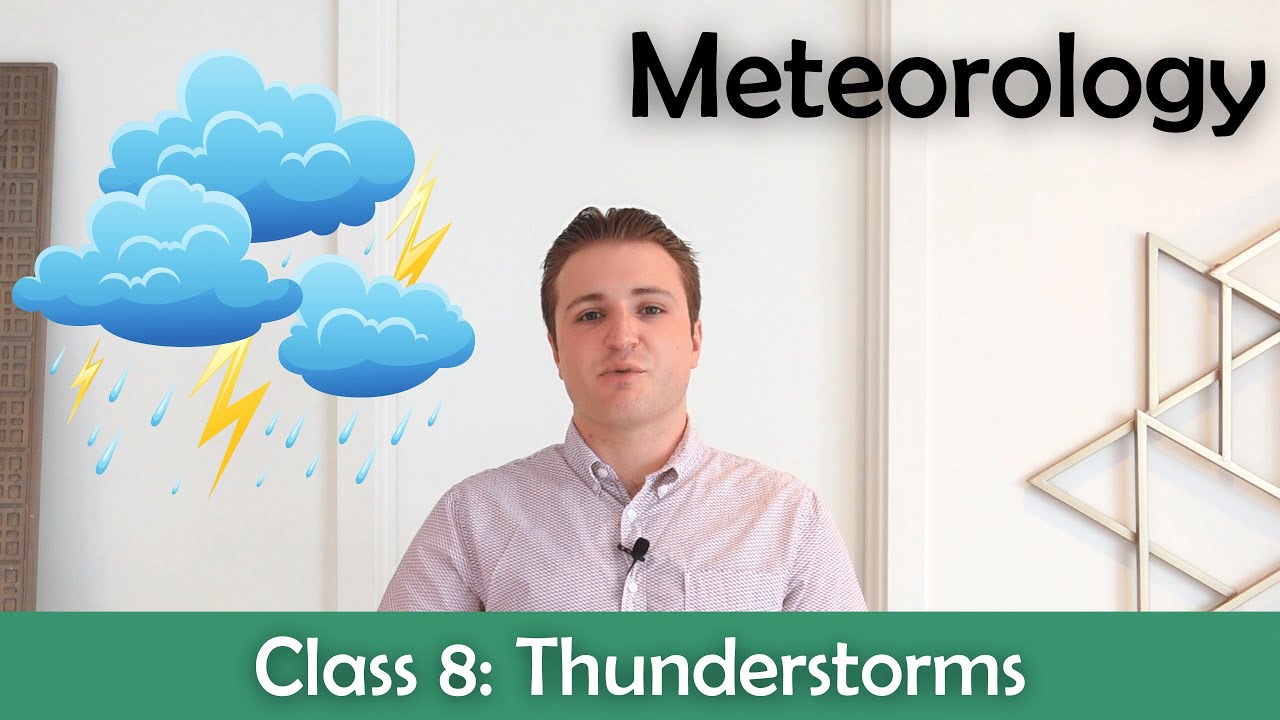 Meteorology

Class 8: Thunderstorms